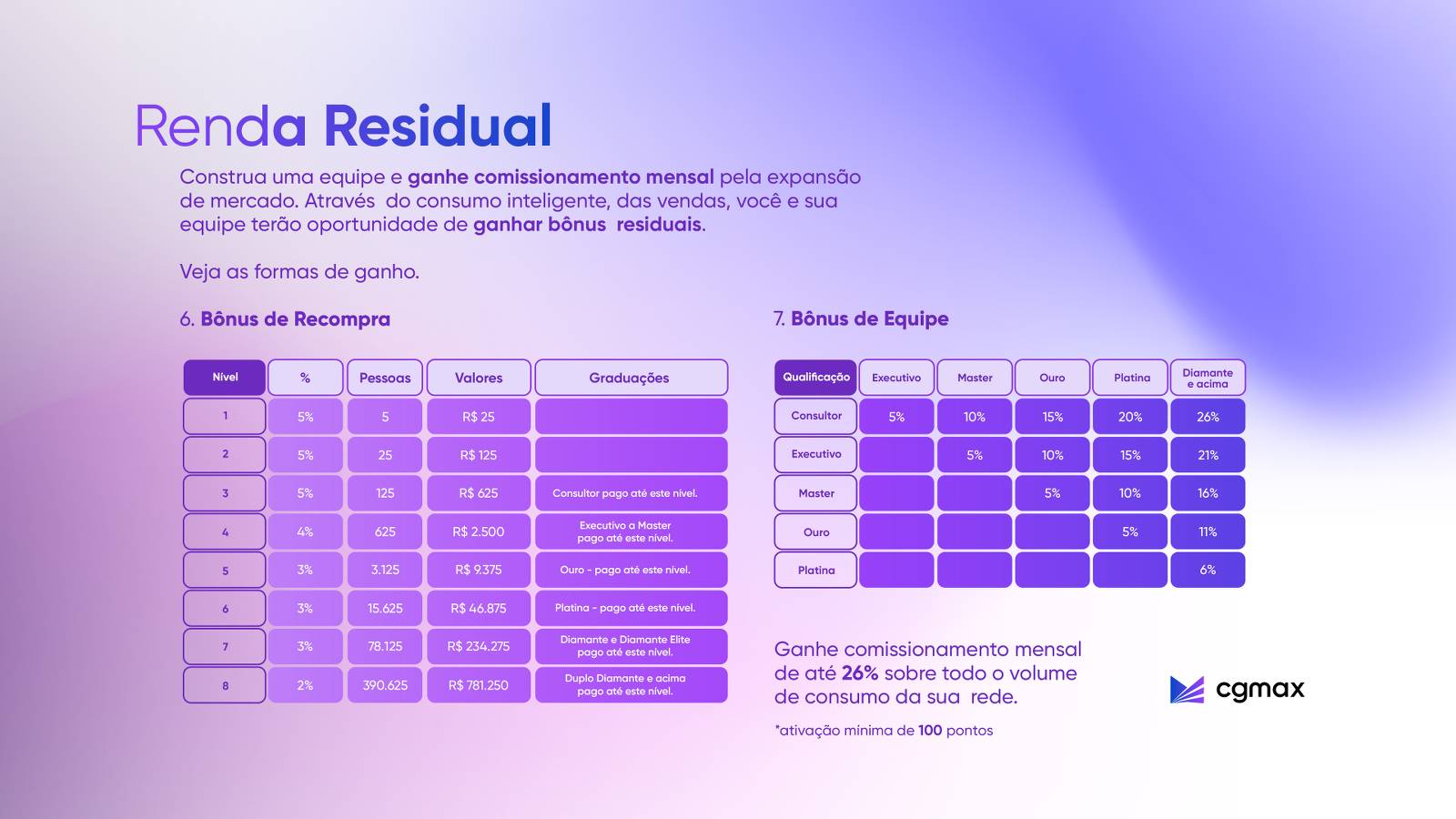 Renda Residual

Construa uma equipe e ganhe comissionamento mensal pela expansão de mercado. Através do consumo inteligente, das vendas, você e sua equipe terão oportunidade de ganhar bônus residuais.

Veja as formas de ganho.

6. Bônus de Recompra

| Nível | % | Pessoas | Valores | Graduações |
|---|---|---|---|---|
| 1 | 5% | 5 | R$ 25 | |
| 2 | 5% | 25 | R$ 125 | |
| 3 | 5% | 125 | R$ 625 | Consultor pago até este nível. |
| 4 | 4% | 625 | R$ 2.500 | Executivo a Master pago até este nível. |
| 5 | 3% | 3.125 | R$ 9.375 | Ouro - pago até este nível. |
| 6 | 3% | 15.625 | R$ 46.875 | Platina - pago até este nível. |
| 7 | 3% | 78.125 | R$ 234.275 | Diamante e Diamante Elite pago até este nível. |
| 8 | 2% | 390.625 | R$ 781.250 | Duplo Diamante e acima pago até este nível. |

7. Bônus de Equipe

| Qualificação | Executivo | Master | Ouro | Platina | Diamante e acima |
|---|---|---|---|---|---|
| Consultor | 5% | 10% | 15% | 20% | 26% |
| Executivo | | 5% | 10% | 15% | 21% |
| Master | | | 5% | 10% | 16% |
| Ouro | | | | 5% | 11% |
| Platina | | | | | 6% |

Ganhe comissionamento mensal de até 26% sobre todo o volume de consumo da sua rede.

*ativação mínima de 100 pontos

cgmax